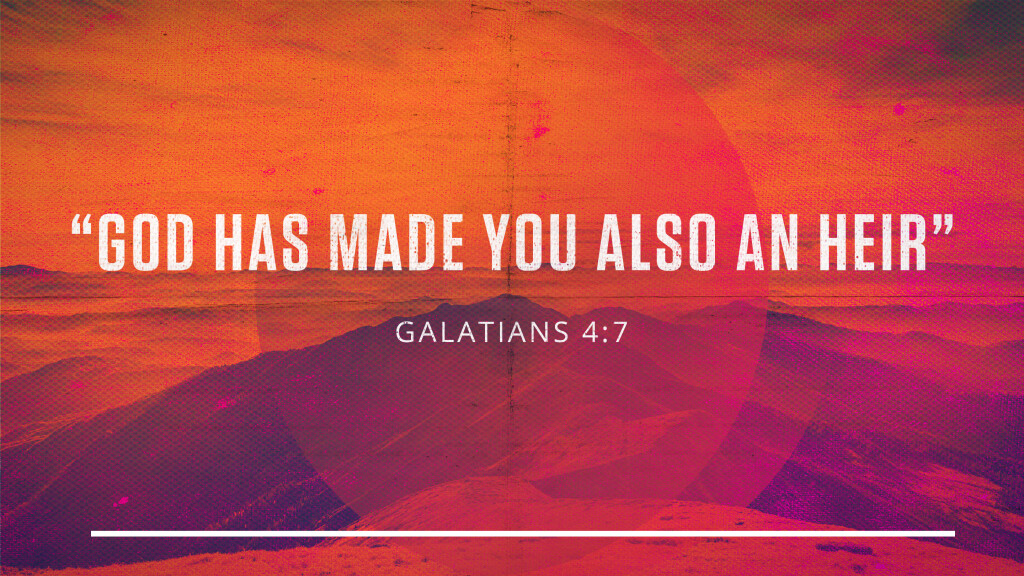 “GOD HAS MADE YOU ALSO AN HEIR”

GALATIANS 4:7